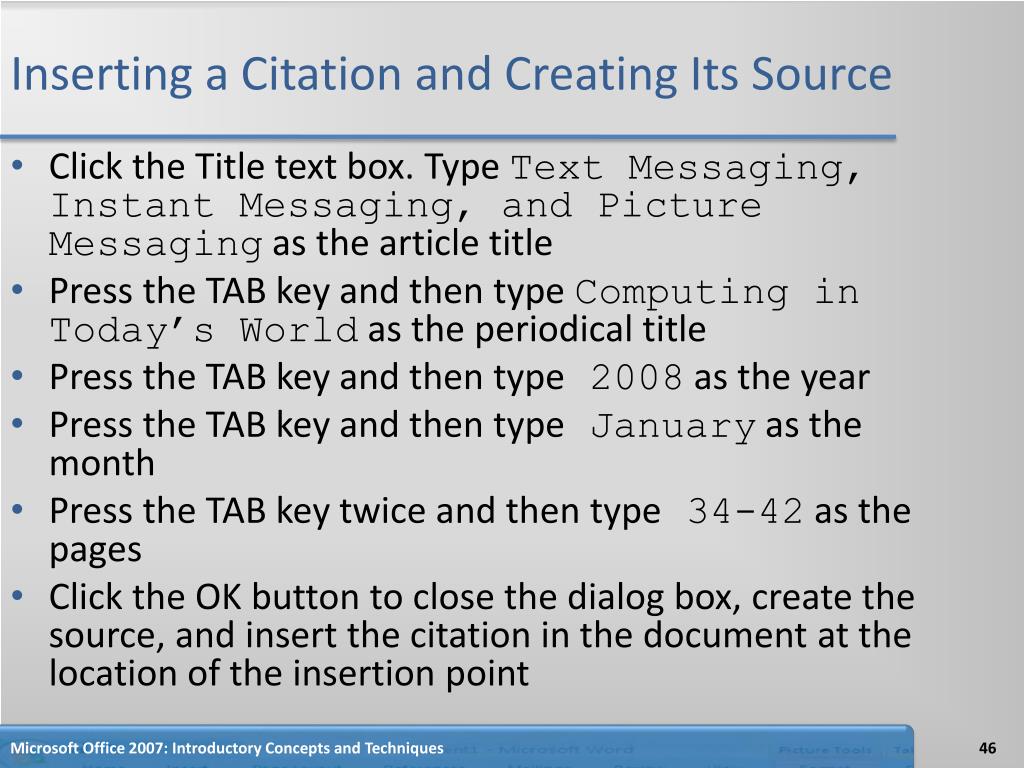 Inserting a Citation and Creating Its Source

• Click the Title text box. Type Text Messaging, Instant Messaging, and Picture Messaging as the article title
• Press the TAB key and then type Computing in Today's World as the periodical title
• Press the TAB key and then type 2008 as the year
• Press the TAB key and then type January as the month
• Press the TAB key twice and then type 34-42 as the pages
• Click the OK button to close the dialog box, create the source, and insert the citation in the document at the location of the insertion point

Microsoft Office 2007: Introductory Concepts and Techniques
46